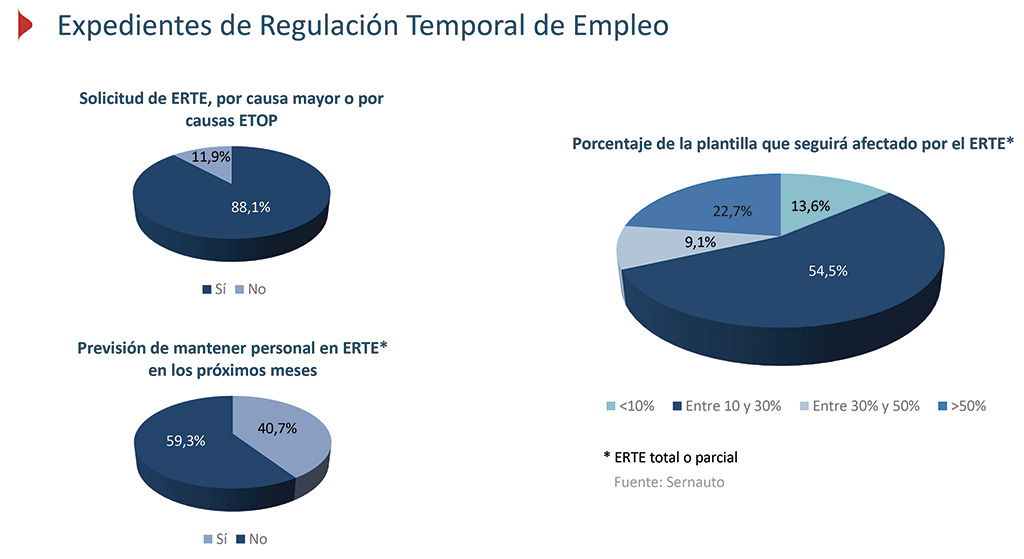 Expedientes de Regulación Temporal de Empleo

Solicitud de ERTE, por causa mayor o por causas ETOP

11,9%
88,1%

Sí No

Previsión de mantener personal en ERTE* en los próximos meses

59,3%
40,7%

Sí No

Porcentaje de la plantilla que seguirá afectado por el ERTE*

22,7%
13,6%
9,1%
54,5%

<10% Entre 10 y 30% Entre 30% y 50% >50%

* ERTE total o parcial

Fuente: Sernauto